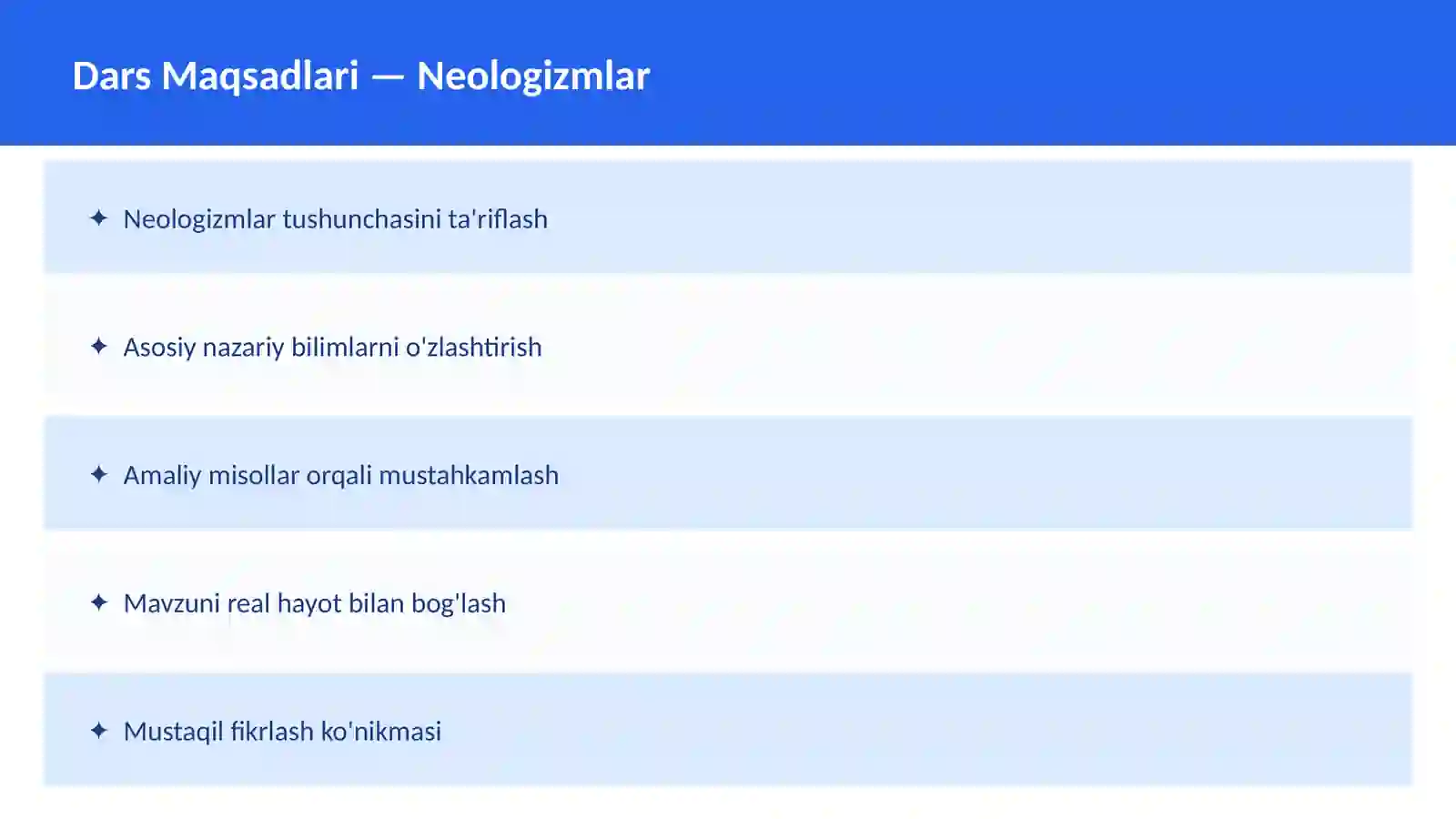 Dars Maqsadlari — Neologizmlar

✦ Neologizmlar tushunchasini ta'riflash

✦ Asosiy nazariy bilimlarni o'zlashtirish

✦ Amaliy misollar orqali mustahkamlash

✦ Mavzuni real hayot bilan bog'lash

✦ Mustaqil fikrlash ko'nikmasi